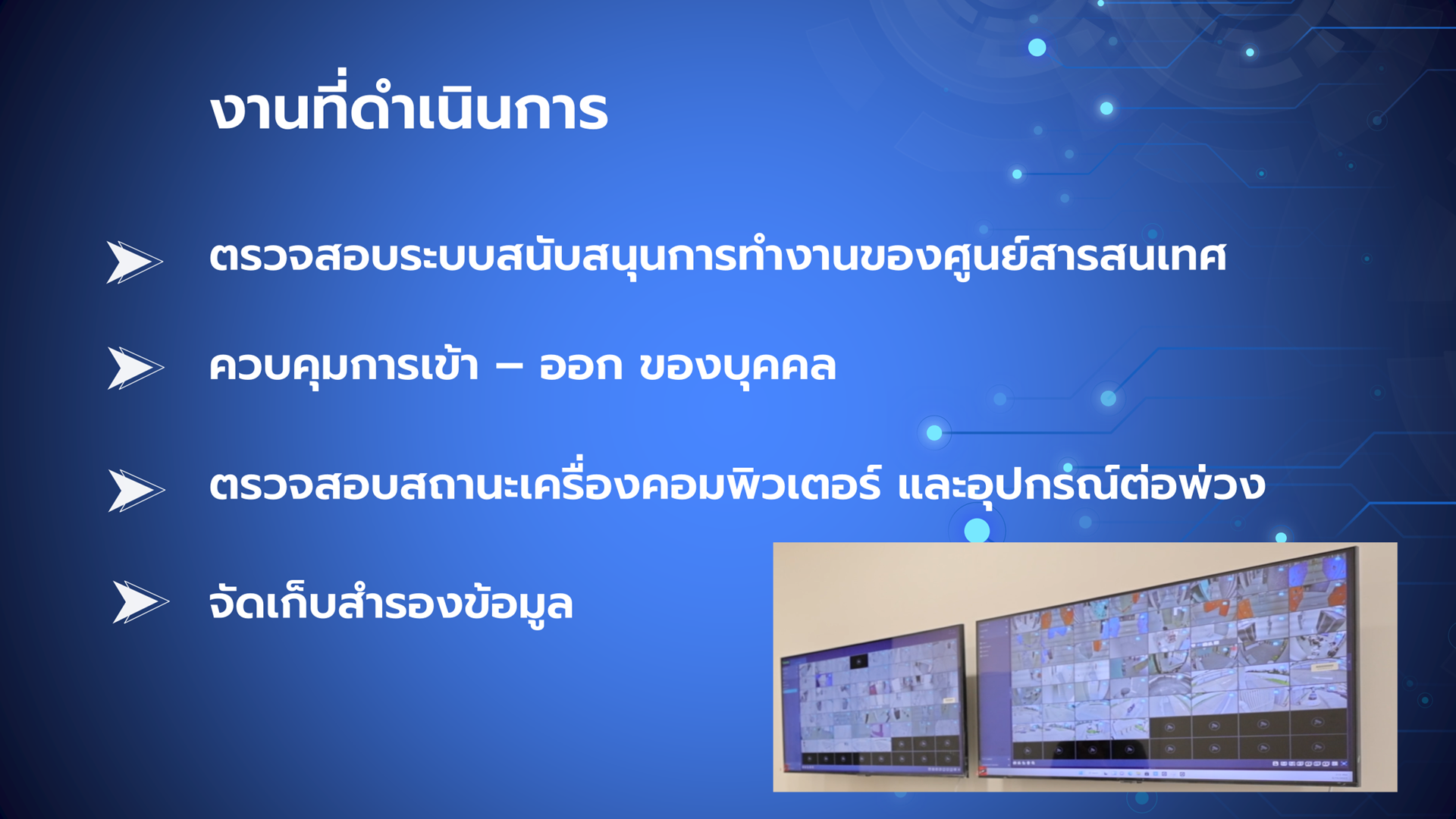 งานที่ดำเนินการ

ตรวจสอบระบบสนับสนุนการทำงานของศูนย์สารสนเทศ

ควบคุมการเข้า – ออก ของบุคคล

ตรวจสอบสถานะเครื่องคอมพิวเตอร์ และอุปกรณ์ต่อพ่วง

จัดเก็บสำรองข้อมูล